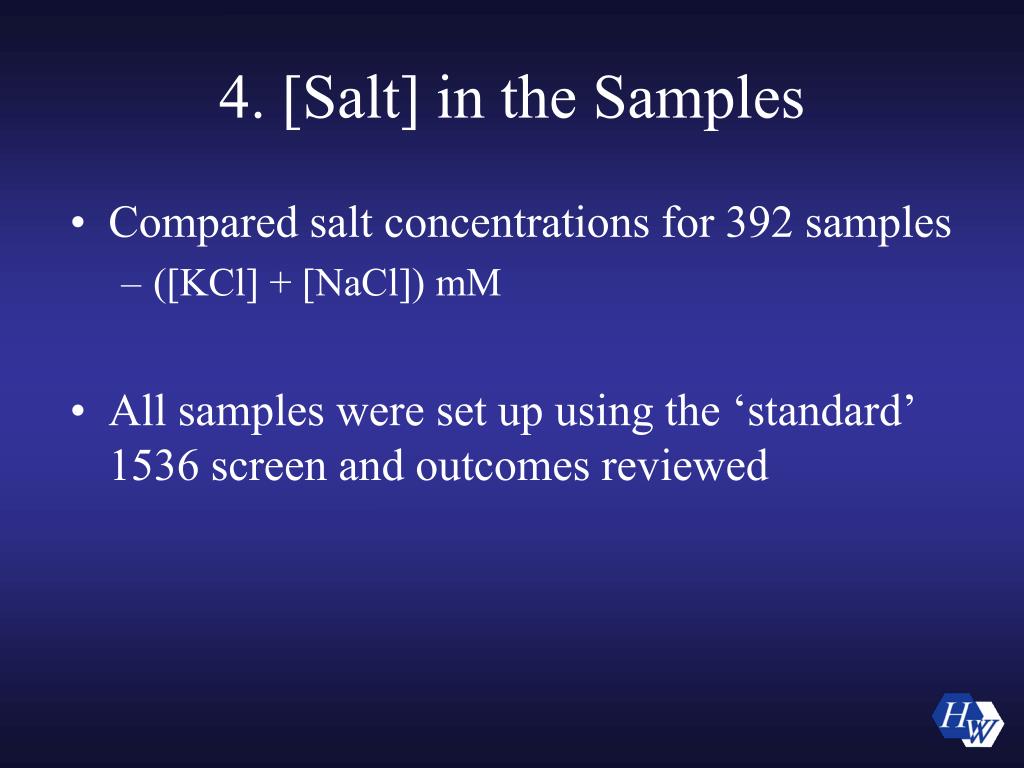 4. [Salt] in the Samples

• Compared salt concentrations for 392 samples
– ([KCl] + [NaCl]) mM

• All samples were set up using the ‘standard’ 1536 screen and outcomes reviewed

HW